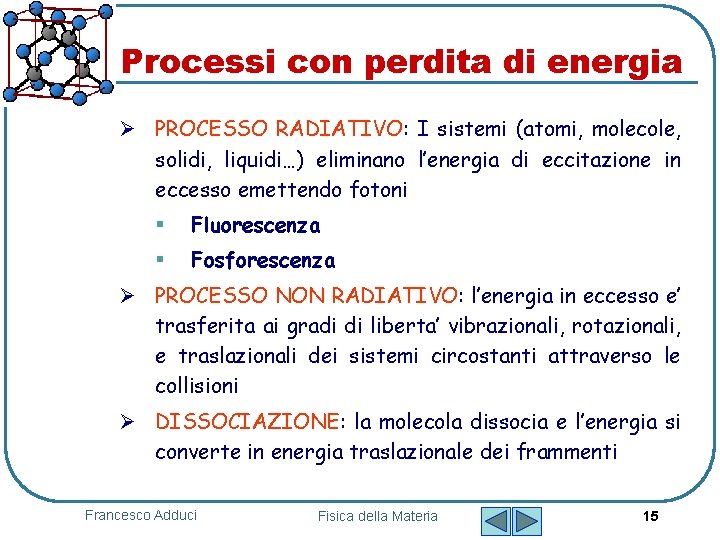 Processi con perdita di energia

➢ PROCESSO RADIATIVO: I sistemi (atomi, molecole, solidi, liquidi…) eliminano l'energia di eccitazione in eccesso emettendo fotoni

▪ Fluorescenza

▪ Fosforescenza

➢ PROCESSO NON RADIATIVO: l'energia in eccesso e' trasferita ai gradi di liberta' vibrazionali, rotazionali, e traslazionali dei sistemi circostanti attraverso le collisioni

➢ DISSOCIAZIONE: la molecola dissocia e l'energia si converte in energia traslazionale dei frammenti

Francesco Adduci

Fisica della Materia

15